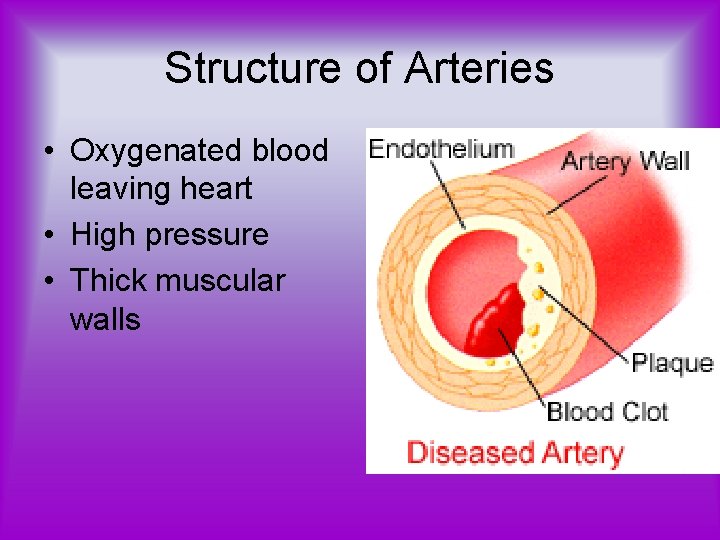 Structure of Arteries

• Oxygenated blood leaving heart
• High pressure
• Thick muscular walls

Endothelium
Artery Wall
Plaque
Blood Clot
Diseased Artery